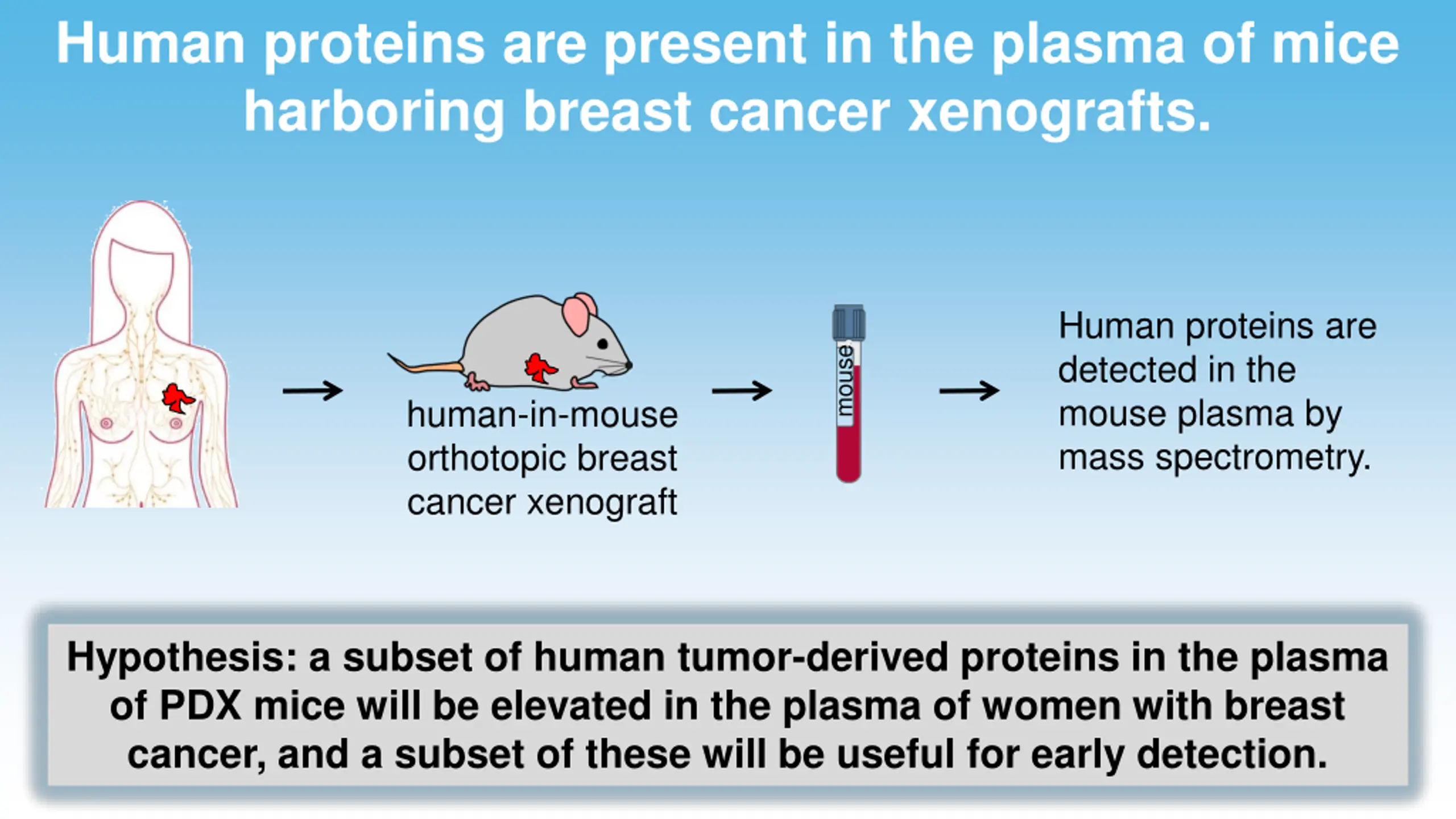 Human proteins are present in the plasma of mice harboring breast cancer xenografts.

human-in-mouse orthotopic breast cancer xenograft

mouse

Human proteins are detected in the mouse plasma by mass spectrometry.

Hypothesis: a subset of human tumor-derived proteins in the plasma of PDX mice will be elevated in the plasma of women with breast cancer, and a subset of these will be useful for early detection.